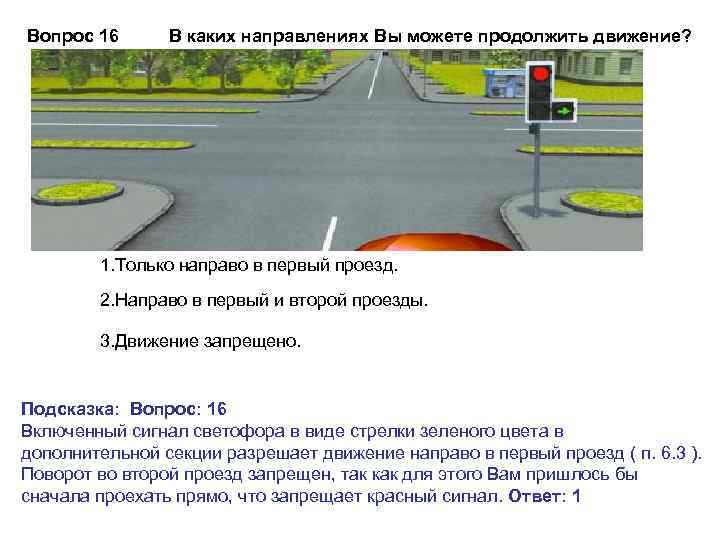 Вопрос 16 В каких направлениях Вы можете продолжить движение?

1.Только направо в первый проезд.

2.Направо в первый и второй проезды.

3.Движение запрещено.

Подсказка: Вопрос: 16
Включенный сигнал светофора в виде стрелки зеленого цвета в дополнительной секции разрешает движение направо в первый проезд ( п. 6.3 ). Поворот во второй проезд запрещен, так как для этого Вам пришлось бы сначала проехать прямо, что запрещает красный сигнал. Ответ: 1